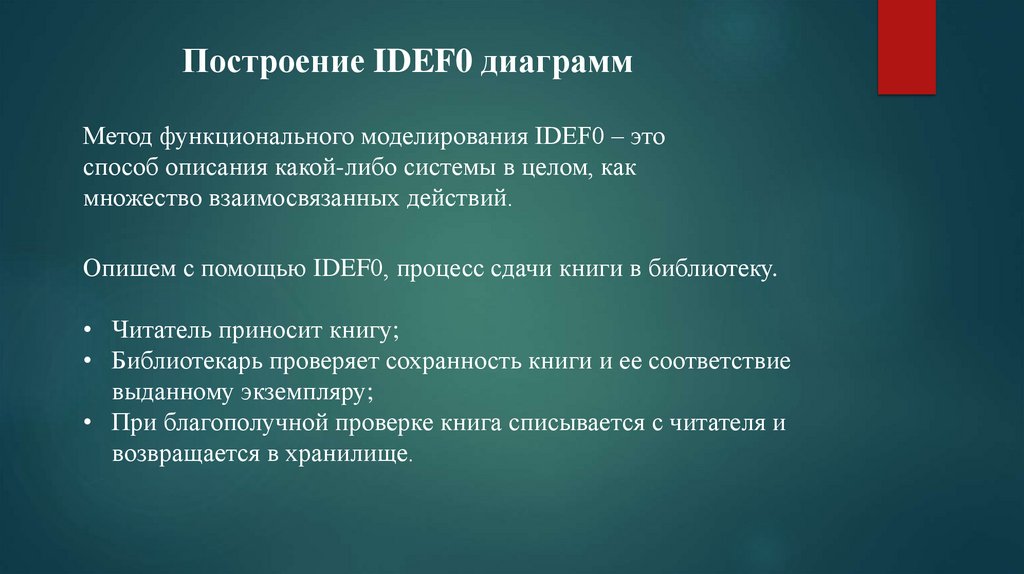 Построение IDEF0 диаграмм

Метод функционального моделирования IDEF0 – это способ описания какой-либо системы в целом, как множество взаимосвязанных действий.

Опишем с помощью IDEF0, процесс сдачи книги в библиотеку.

• Читатель приносит книгу;
• Библиотекарь проверяет сохранность книги и ее соответствие выданному экземпляру;
• При благополучной проверке книга списывается с читателя и возвращается в хранилище.